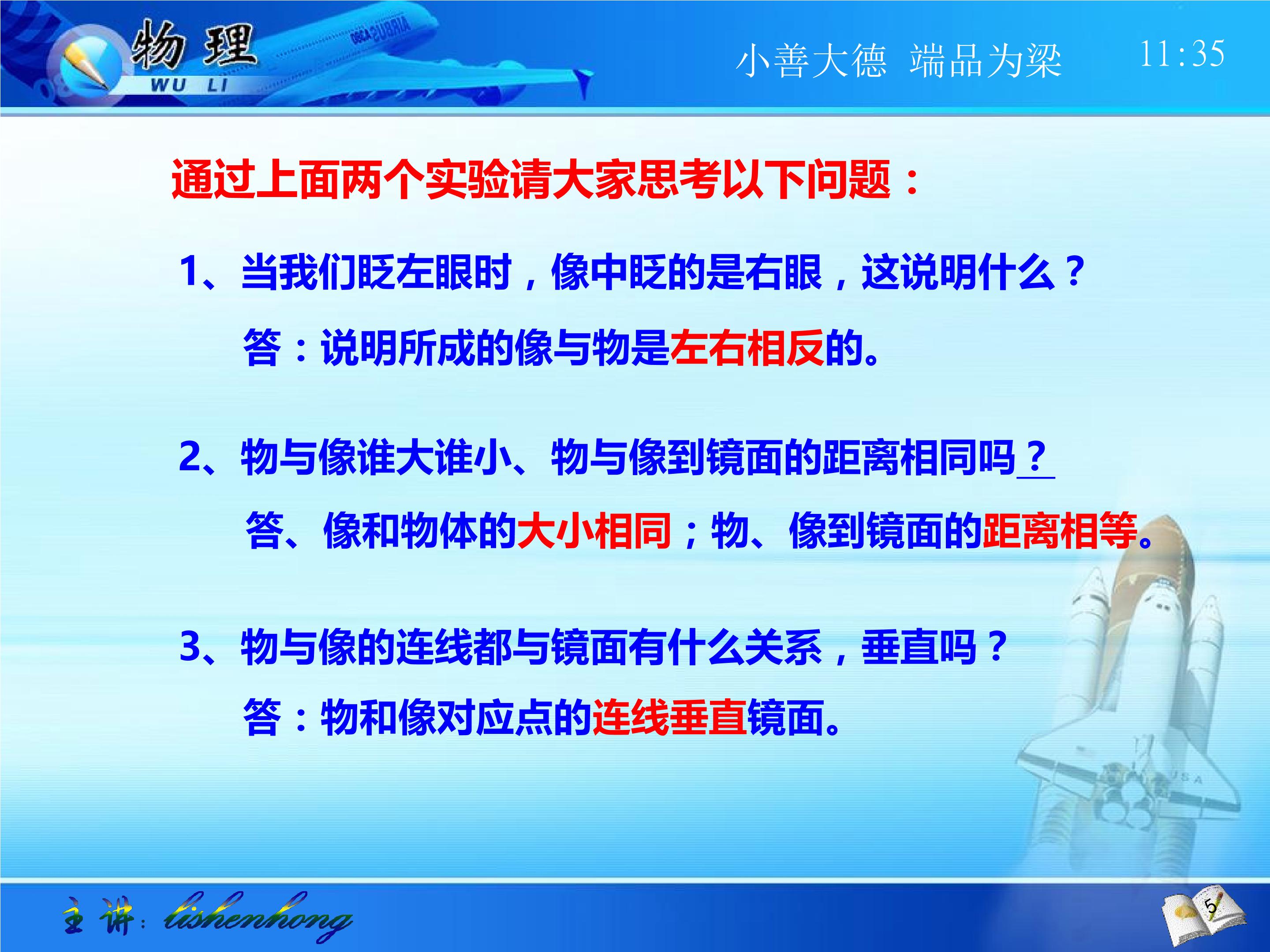 物理
WU LI

小善大德 端品为梁

11:35

通过上面两个实验请大家思考以下问题：

1、当我们眨左眼时，像中眨的是右眼，这说明什么？

答：说明所成的像与物是左右相反的。

2、物与像谁大谁小、物与像到镜面的距离相同吗？

答、像和物体的大小相同；物、像到镜面的距离相等。

3、物与像的连线都与镜面有什么关系，垂直吗？

答：物和像对应点的连线垂直镜面。

主讲：lishenhong

5